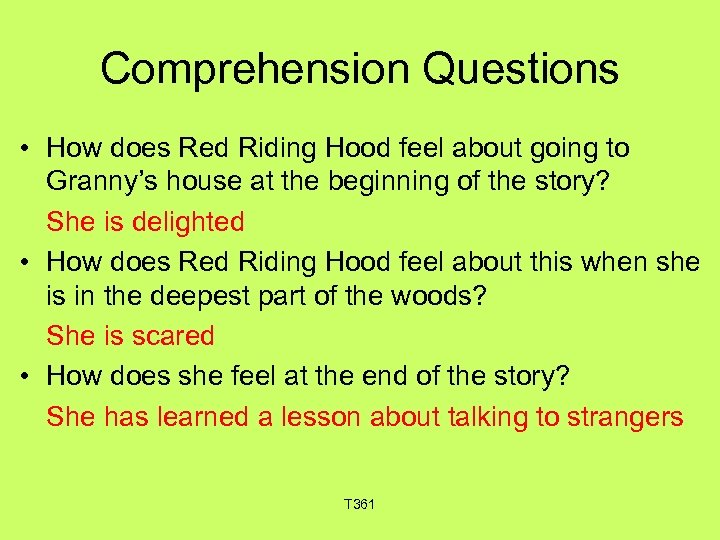 Comprehension Questions

• How does Red Riding Hood feel about going to Granny's house at the beginning of the story?

She is delighted

• How does Red Riding Hood feel about this when she is in the deepest part of the woods?

She is scared

• How does she feel at the end of the story?

She has learned a lesson about talking to strangers

T361